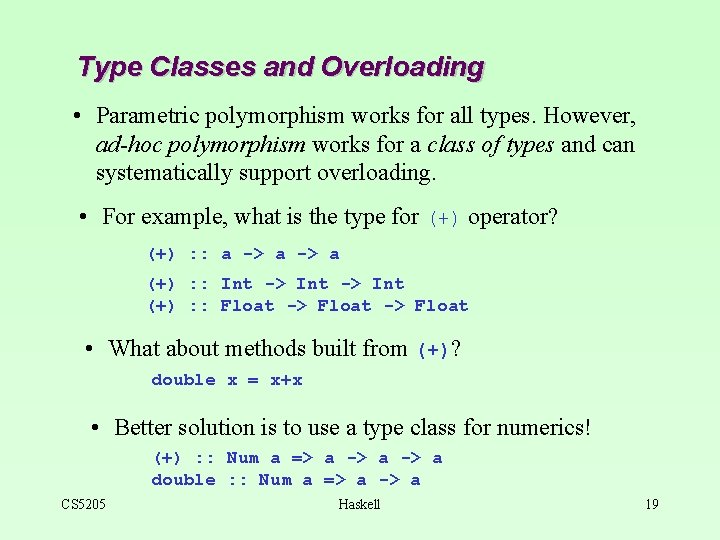 Type Classes and Overloading

• Parametric polymorphism works for all types. However, ad-hoc polymorphism works for a class of types and can systematically support overloading.

• For example, what is the type for (+) operator?

(+) :: a -> a -> a

(+) :: Int -> Int -> Int
(+) :: Float -> Float -> Float

• What about methods built from (+)?

double x = x+x

• Better solution is to use a type class for numerics!

(+) :: Num a => a -> a -> a
double :: Num a => a -> a

CS5205 Haskell 19